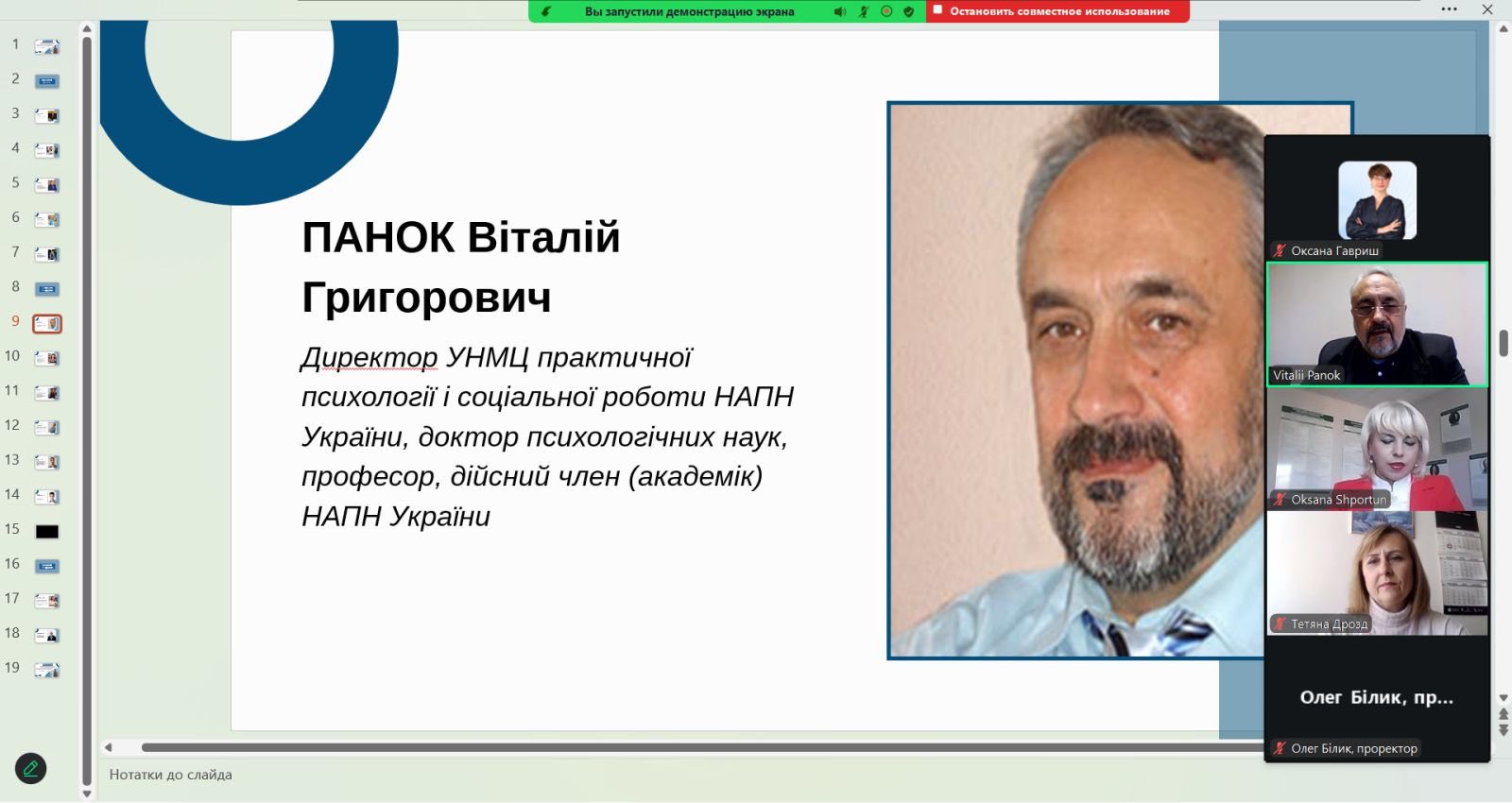 Вы запустили демонстрацию экрана

Остановить совместное использование

1
2
3
4
5
6
7
8
9
10
11
12
13
14
15
16
17
18
19

ПАНОК Віталій Григорович

Директор УНМЦ практичної психології і соціальної роботи НАПН України, доктор психологічних наук, професор, дійсний член (академік) НАПН України

Оксана Гавриш

Vitalii Panok

Oksana Shportun

Тетяна Дрозд

Олег Білик, пр...

Олег Білик, проректор

Нотатки до слайда